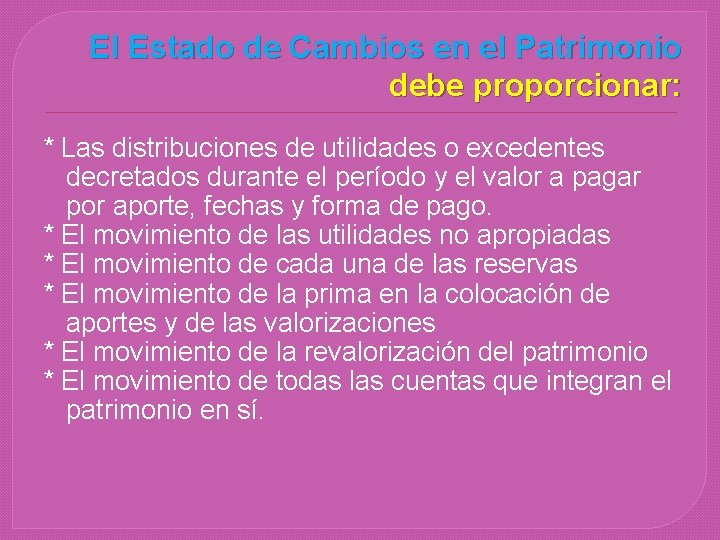 El Estado de Cambios en el Patrimonio debe proporcionar:

* Las distribuciones de utilidades o excedentes decretados durante el período y el valor a pagar por aporte, fechas y forma de pago.
* El movimiento de las utilidades no apropiadas
* El movimiento de cada una de las reservas
* El movimiento de la prima en la colocación de aportes y de las valorizaciones
* El movimiento de la revalorización del patrimonio
* El movimiento de todas las cuentas que integran el patrimonio en sí.